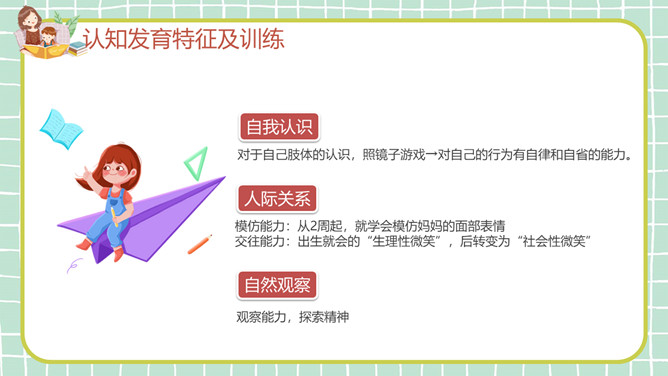 认知发育特征及训练

自我认识

对于自己肢体的认识，照镜子游戏→对自己的行为有自律和自省的能力。

人际关系

模仿能力：从2周起，就学会模仿妈妈的面部表情
交往能力：出生就会的“生理性微笑”，后转变为“社会性微笑”

自然观察

观察能力，探索精神